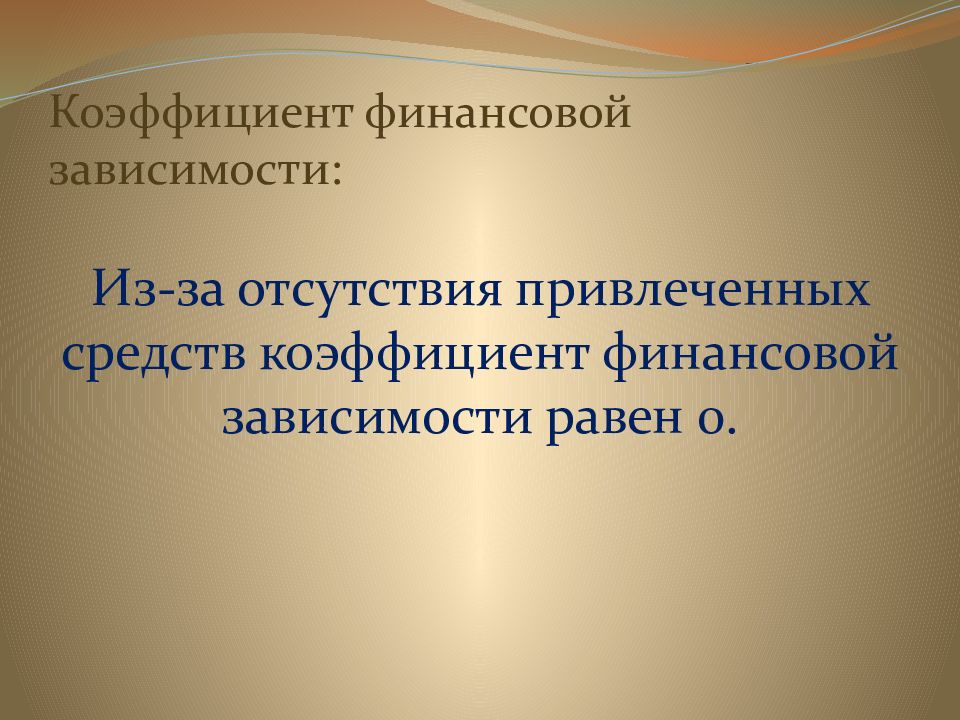 Коэффициент финансовой зависимости:

Из-за отсутствия привлеченных средств коэффициент финансовой зависимости равен 0.